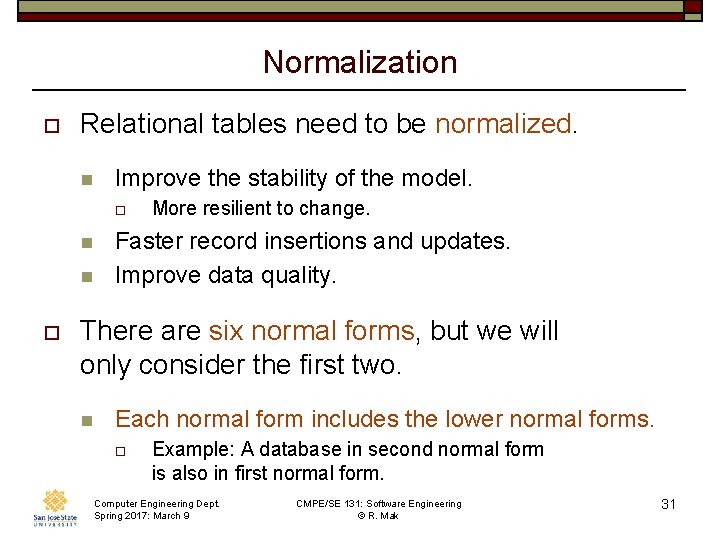 Normalization

Relational tables need to be normalized.

Improve the stability of the model.

More resilient to change.

Faster record insertions and updates.

Improve data quality.

There are six normal forms, but we will only consider the first two.

Each normal form includes the lower normal forms.

Example: A database in second normal form is also in first normal form.

San José State UNIVERSITY

Computer Engineering Dept.
Spring 2017: March 9

CMPE/SE 131: Software Engineering
© R. Mak

31